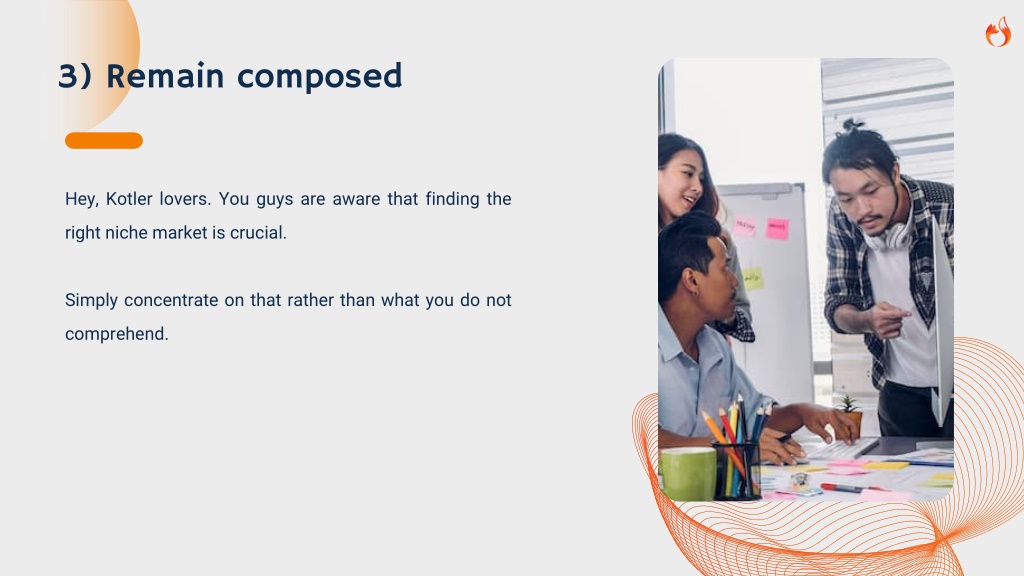 3) Remain composed

Hey, Kotler lovers. You guys are aware that finding the right niche market is crucial.

Simply concentrate on that rather than what you do not comprehend.